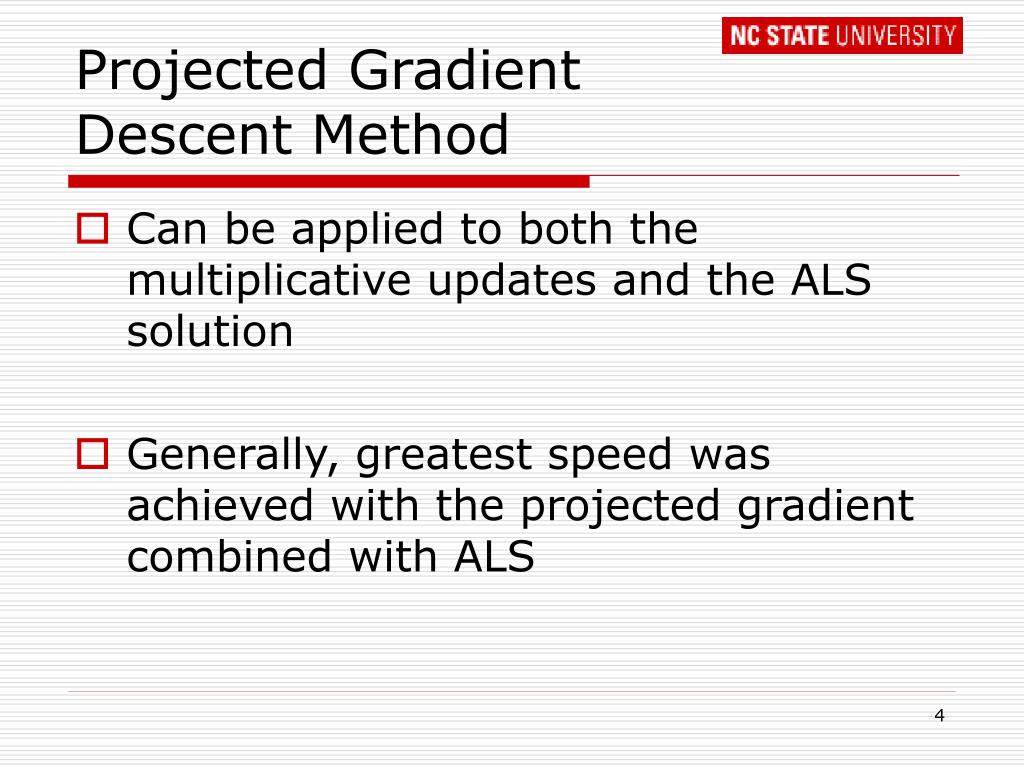 NC STATE UNIVERSITY

Projected Gradient Descent Method

Can be applied to both the multiplicative updates and the ALS solution

Generally, greatest speed was achieved with the projected gradient combined with ALS

4